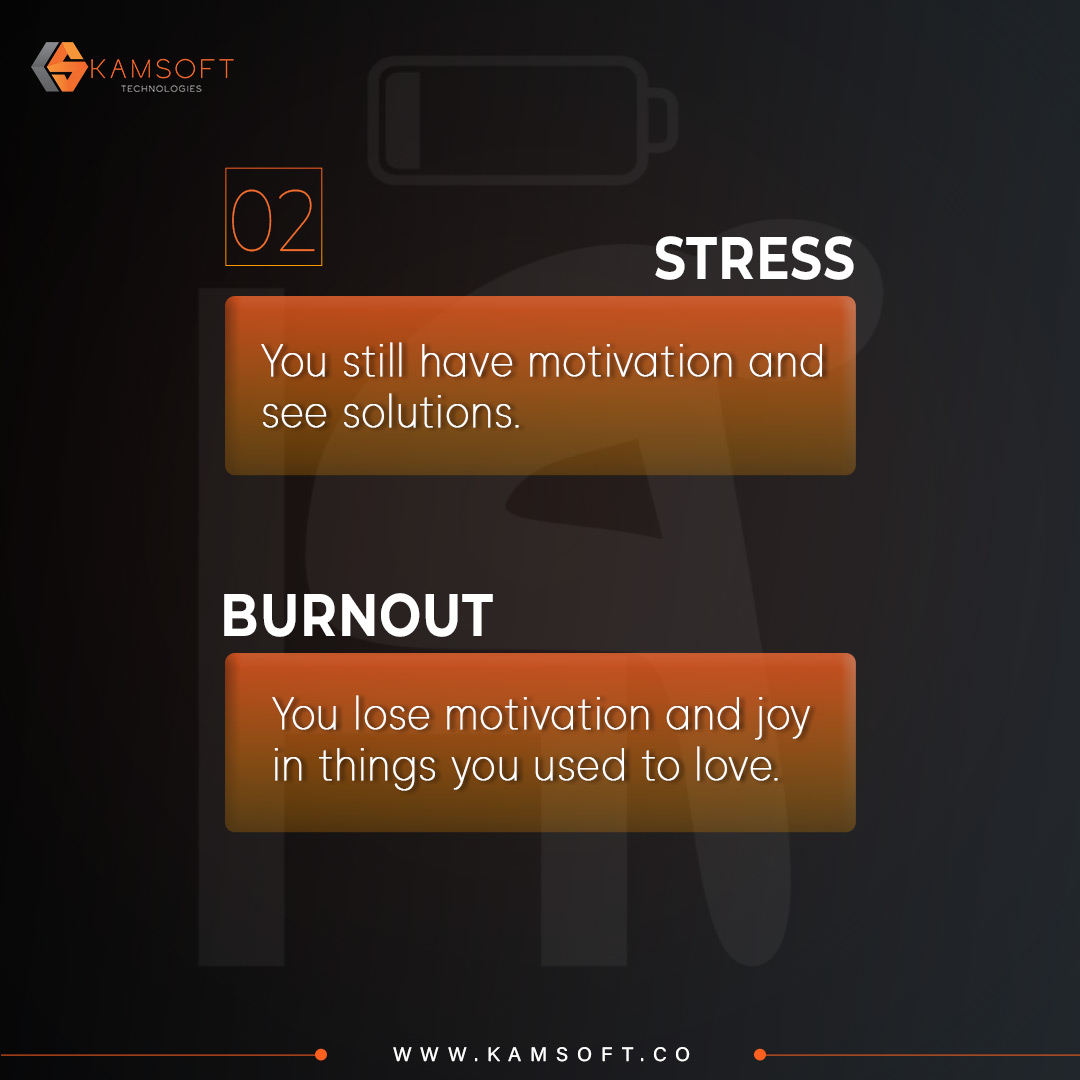 KAMSOFT
TECHNOLOGIES

02

STRESS

You still have motivation and see solutions.

BURNOUT

You lose motivation and joy in things you used to love.

WWW.KAMSOFT.CO